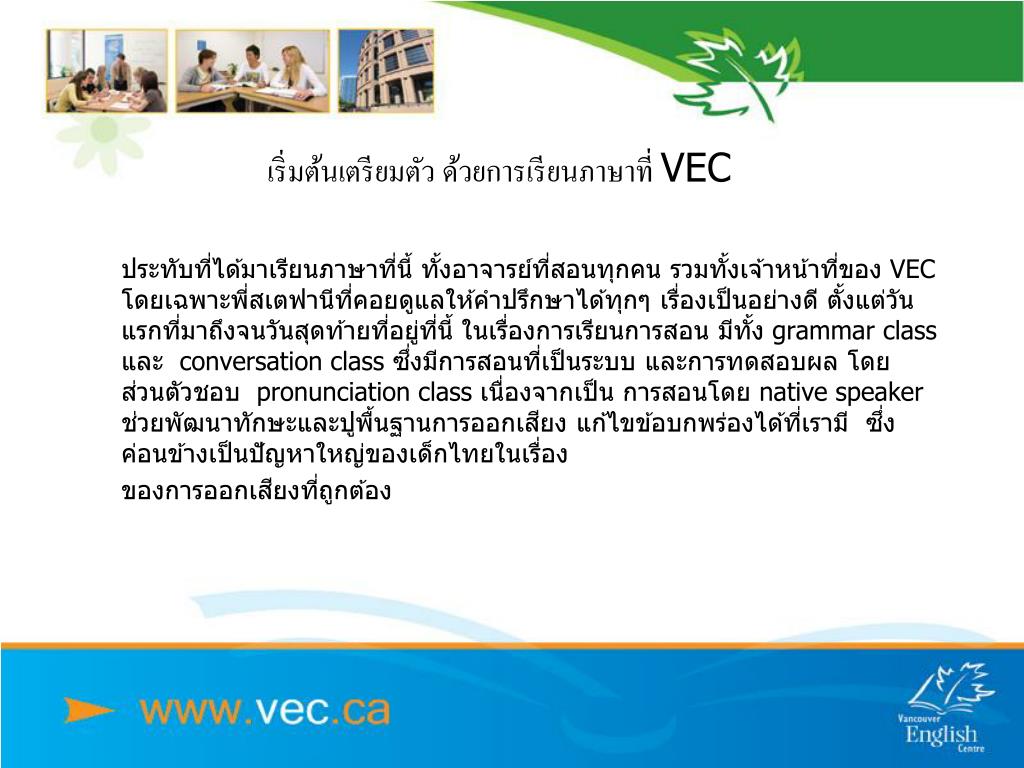 เริ่มต้นเตรียมตัว ด้วยการเรียนภาษาที่ VEC

ประทับที่ได้มาเรียนภาษาที่นี้ ทั้งอาจารย์ที่สอนทุกคน รวมทั้งเจ้าหน้าที่ของ VEC โดยเฉพาะพี่สเตฟานีที่คอยดูแลให้คำปรึกษาได้ทุกๆ เรื่องเป็นอย่างดี ตั้งแต่วันแรกที่มาถึงจนวันสุดท้ายที่อยู่ที่นี้ ในเรื่องการเรียนการสอน มีทั้ง grammar class และ conversation class ซึ่งมีการสอนที่เป็นระบบ และการทดสอบผล โดยส่วนตัวชอบ pronunciation class เนื่องจากเป็น การสอนโดย native speaker ช่วยพัฒนาทักษะและปูพื้นฐานการออกเสียง แก้ไขข้อบกพร่องได้ที่เรามี ซึ่งค่อนข้างเป็นปัญหาใหญ่ของเด็กไทยในเรื่อง

ของการออกเสียงที่ถูกต้อง

www.vec.ca

Vancouver English Centre